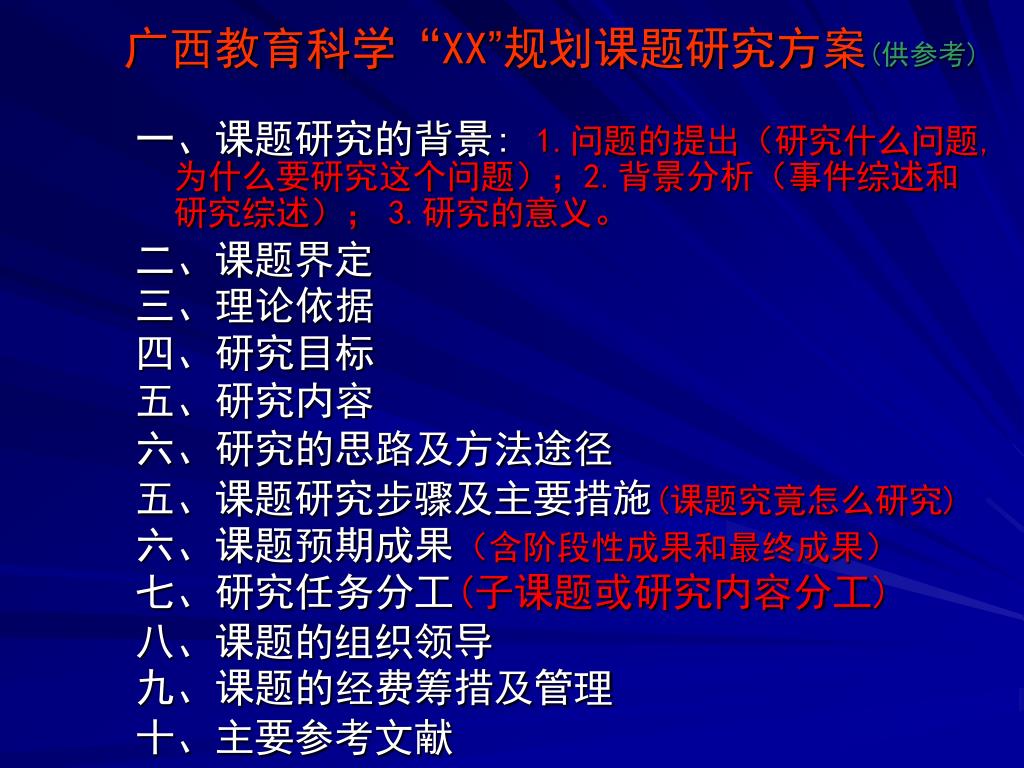 广西教育科学“XX”规划课题研究方案(供参考)

一、课题研究的背景: 1.问题的提出（研究什么问题,为什么要研究这个问题）；2.背景分析（事件综述和研究综述）； 3.研究的意义。

二、课题界定
三、理论依据
四、研究目标
五、研究内容
六、研究的思路及方法途径
五、课题研究步骤及主要措施(课题究竟怎么研究)
六、课题预期成果（含阶段性成果和最终成果）
七、研究任务分工(子课题或研究内容分工)
八、课题的组织领导
九、课题的经费筹措及管理
十、主要参考文献